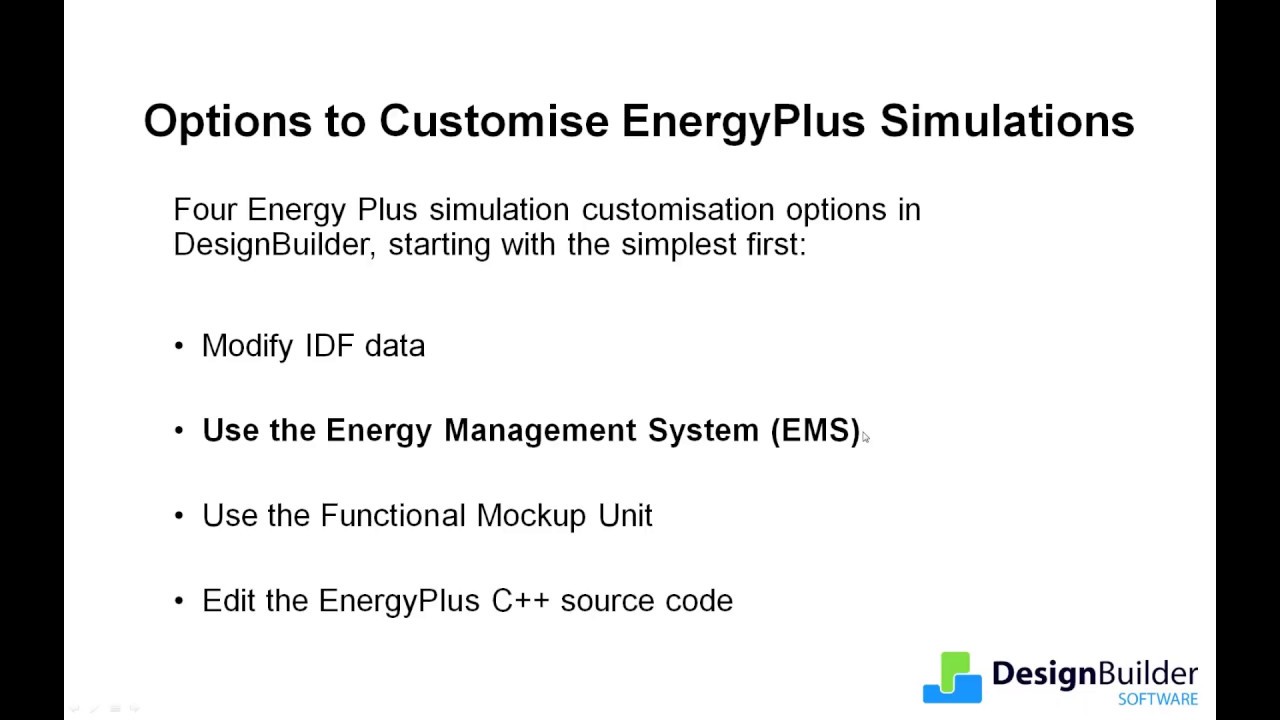 Options to Customise EnergyPlus Simulations

Four Energy Plus simulation customisation options in DesignBuilder, starting with the simplest first:

• Modify IDF data

• Use the Energy Management System (EMS)

• Use the Functional Mockup Unit

• Edit the EnergyPlus C++ source code

DesignBuilder
SOFTWARE